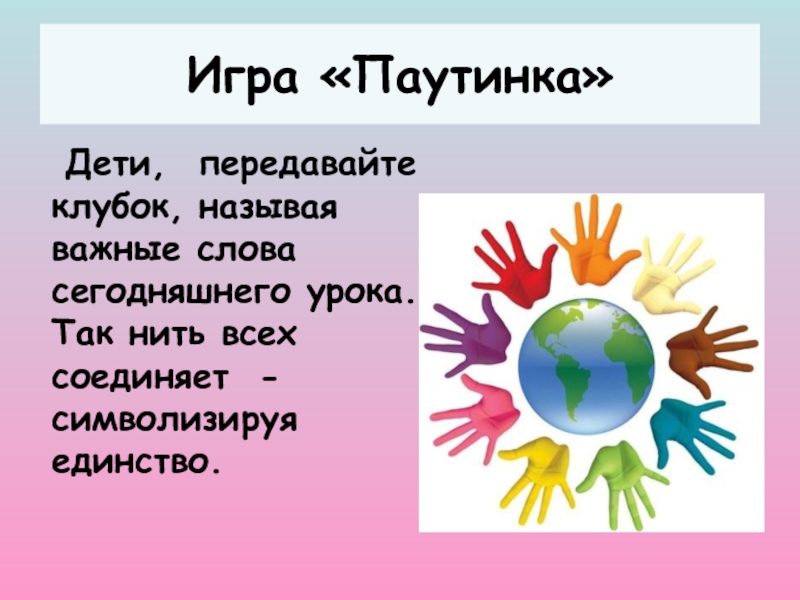 Игра «Паутинка»

Дети, передавайте клубок, называя важные слова сегодняшнего урока. Так нить всех соединяет - символизируя единство.